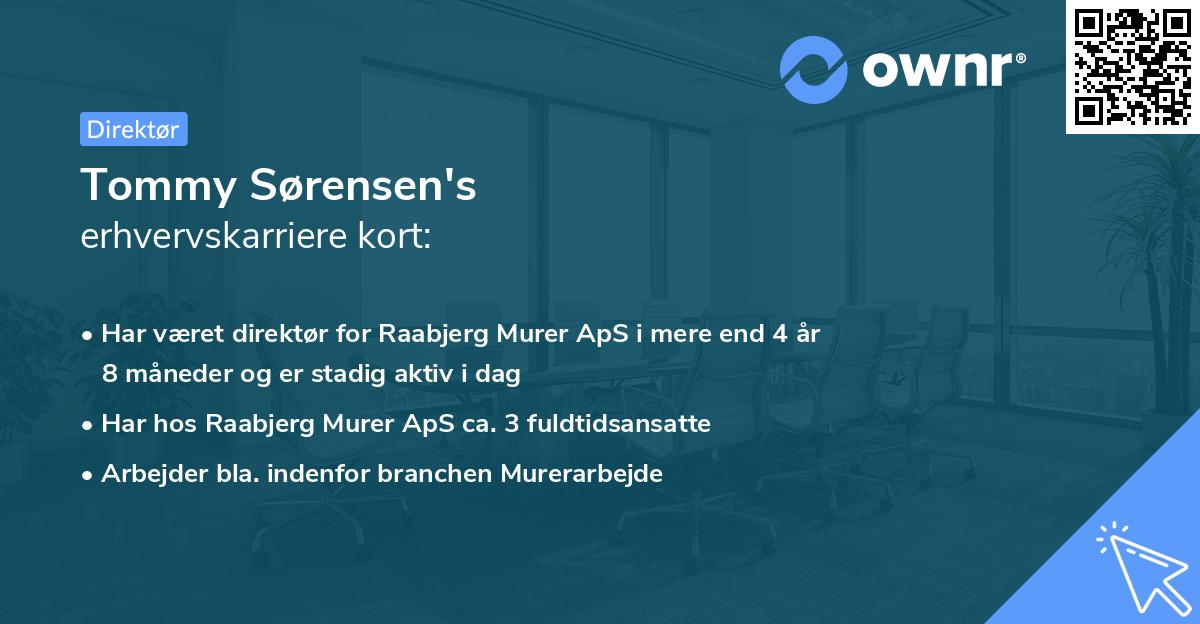 ownr®

Direktør

Tommy Sørensen's
erhvervskarriere kort:

• Har været direktør for Raabjerg Murer ApS i mere end 4 år 8 måneder og er stadig aktiv i dag
• Har hos Raabjerg Murer ApS ca. 3 fuldtidsansatte
• Arbejder bla. indenfor branchen Murerarbejde